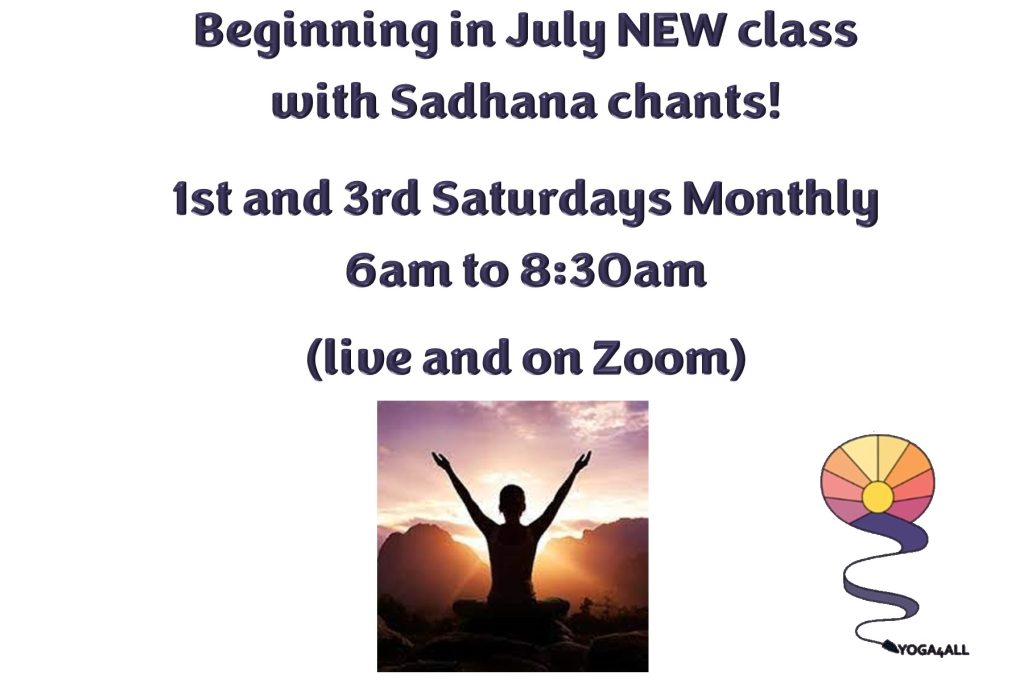 Beginning in July NEW class with Sadhana chants!

1st and 3rd Saturdays Monthly 6am to 8:30am

(live and on Zoom)

YOGA4ALL